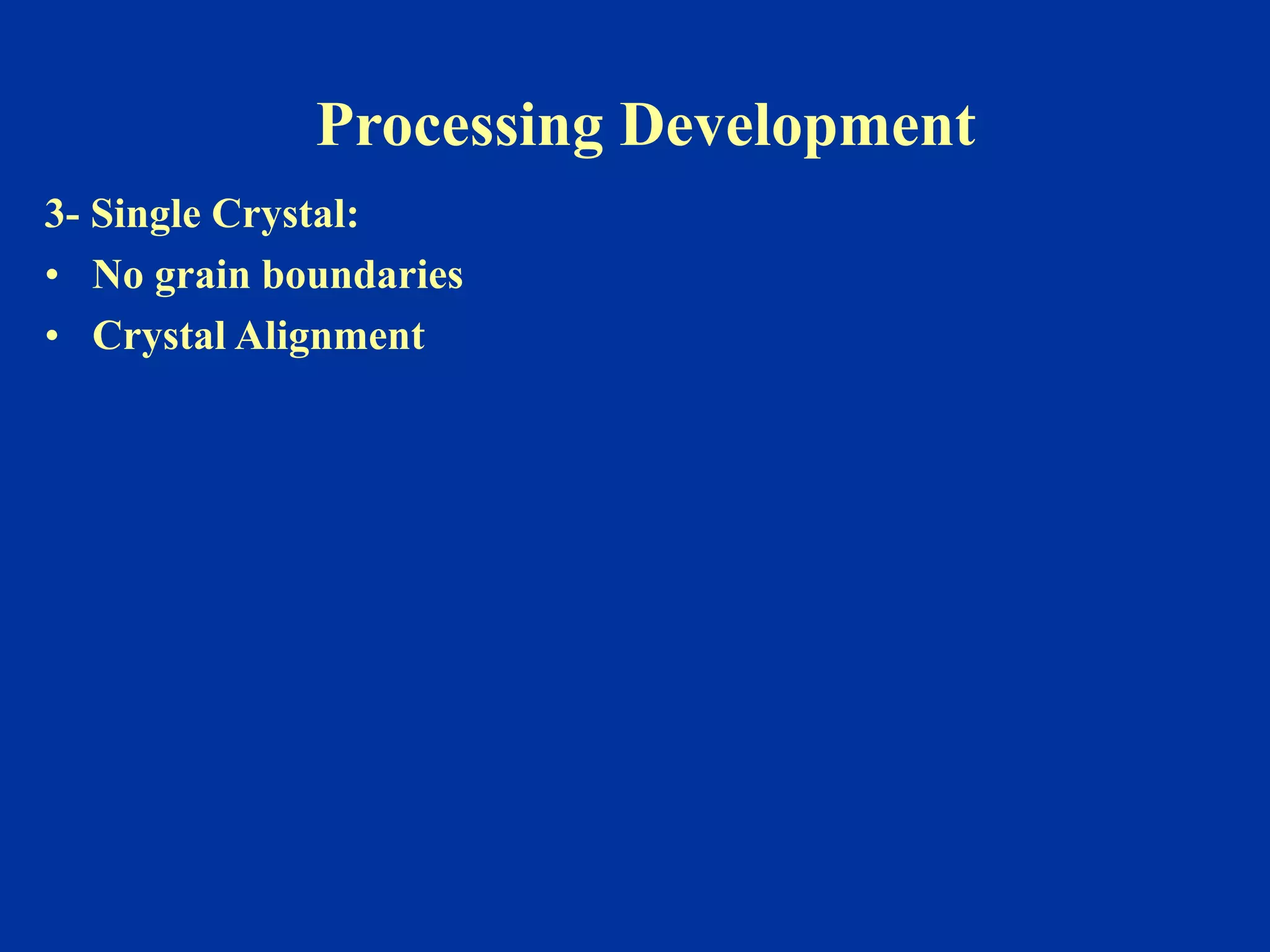 Processing Development

3- Single Crystal:

• No grain boundaries
• Crystal Alignment